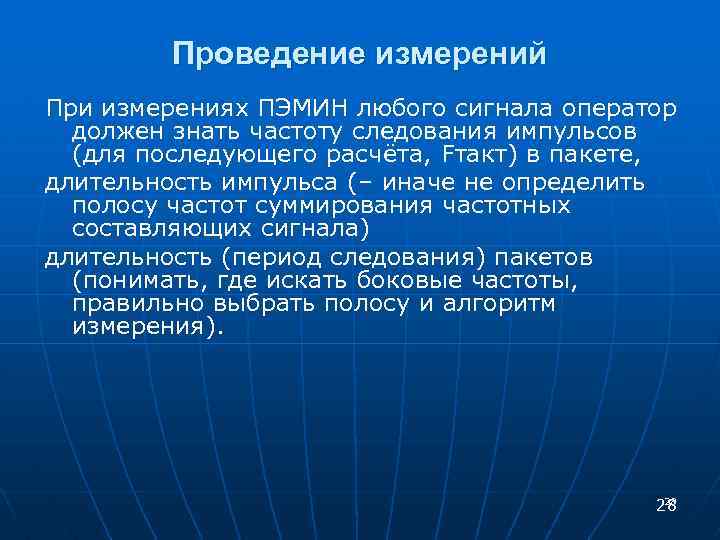 Проведение измерений

При измерениях ПЭМИН любого сигнала оператор должен знать частоту следования импульсов (для последующего расчёта, Fтакт) в пакете,

длительность импульса (– иначе не определить полосу частот суммирования частотных составляющих сигнала)

длительность (период следования) пакетов (понимать, где искать боковые частоты, правильно выбрать полосу и алгоритм измерения).

28